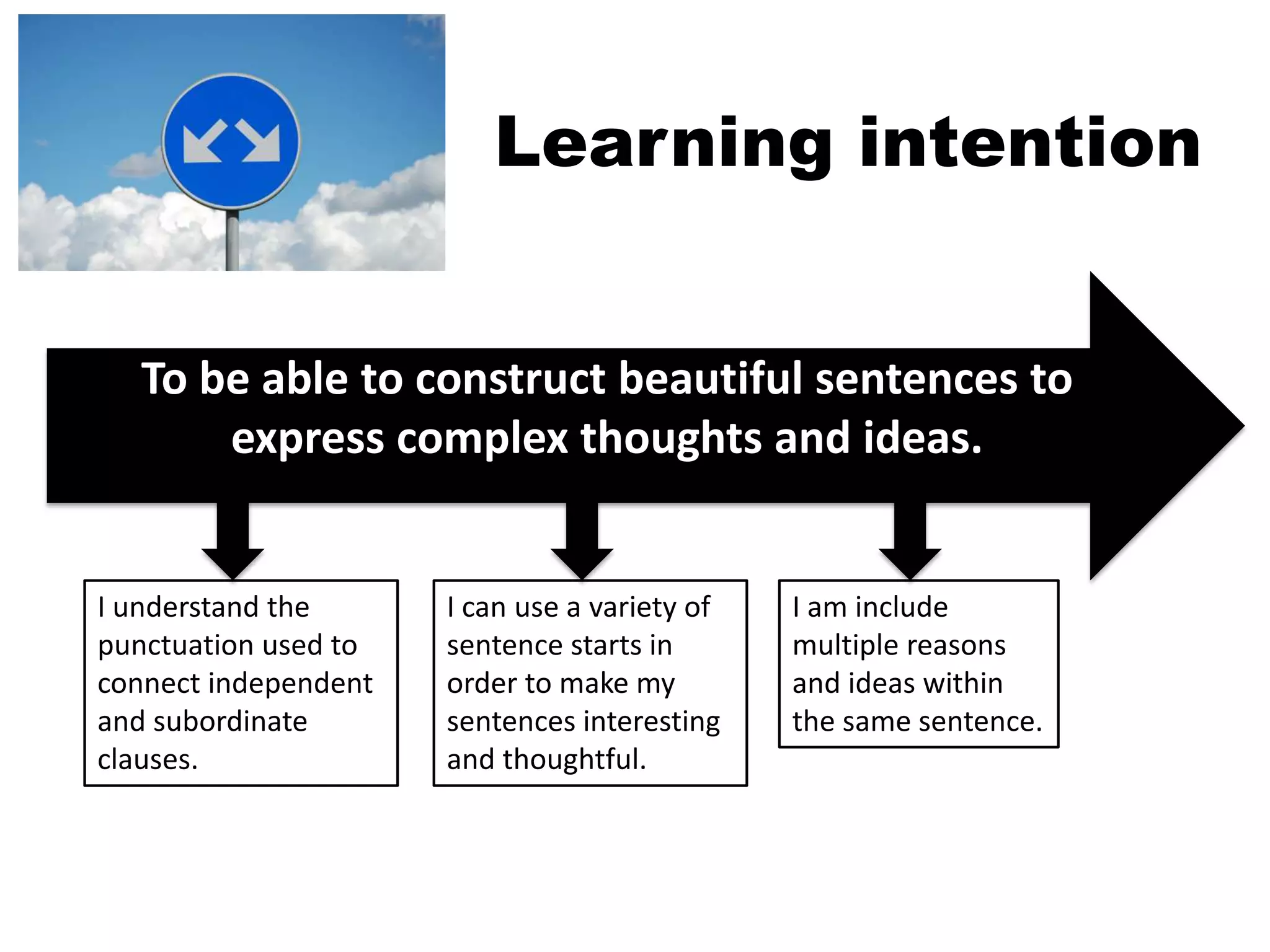 Learning intention

To be able to construct beautiful sentences to express complex thoughts and ideas.

I understand the punctuation used to connect independent and subordinate clauses.

I can use a variety of sentence starts in order to make my sentences interesting and thoughtful.

I am include multiple reasons and ideas within the same sentence.